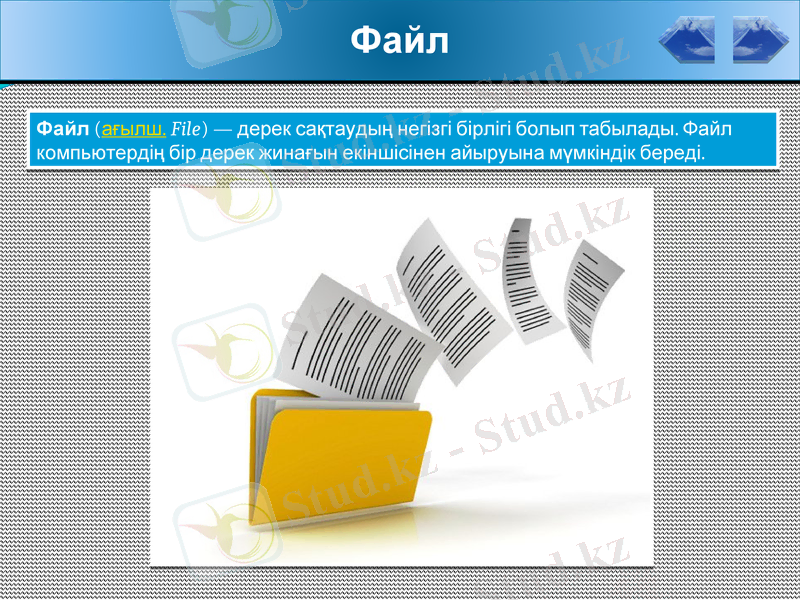 Файл

Файл (ағылш. File) — дерек сақтаудың негізгі бірлігі болып табылады. Файл компьютердің бір дерек жинағын екіншісінен айыруына мүмкіндік береді.

Stud.kz - Stud.kz